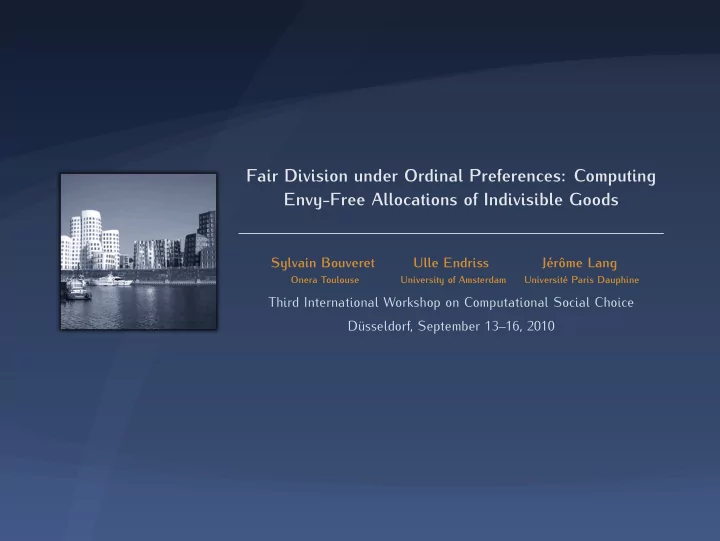 Fair Division under Ordinal Preferences: Computing Envy-Free Allocations of Indivisible Goods

Sylvain Bouveret
Onera Toulouse

Ulle Endriss
University of Amsterdam

Jérôme Lang
Université Paris Dauphine

Third International Workshop on Computational Social Choice

Düsseldorf, September 13–16, 2010